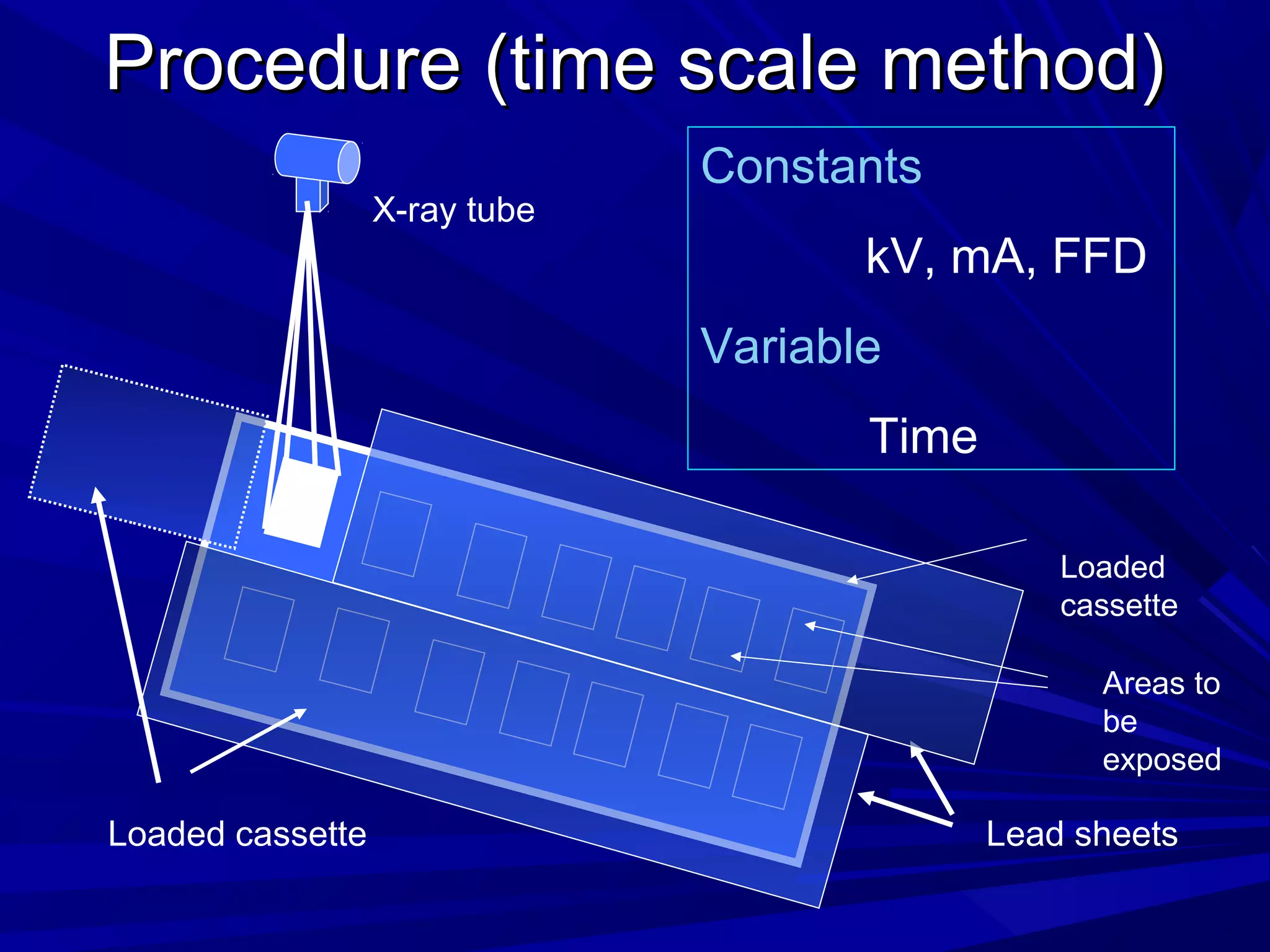 Procedure (time scale method)

X-ray tube

Constants

kV, mA, FFD

Variable

Time

Loaded cassette

Areas to be exposed

Loaded cassette

Lead sheets